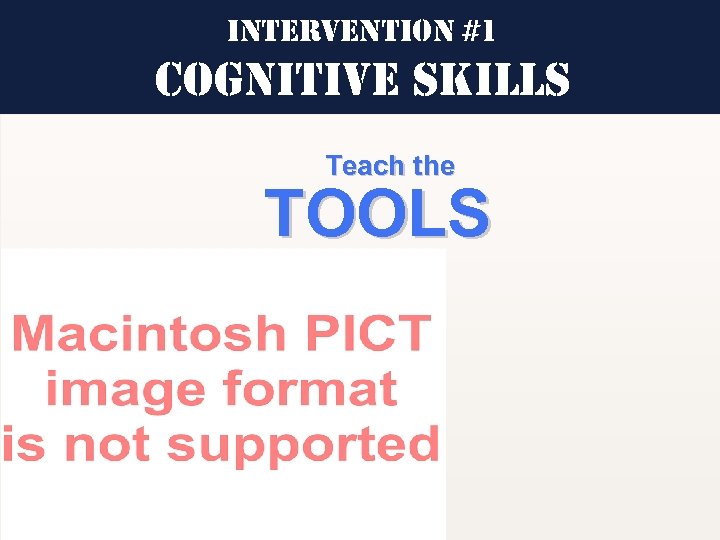 INTERVENTION #1
COGNITIVE SKILLS

Teach the
TOOLS

Macintosh PICT image format is not supported